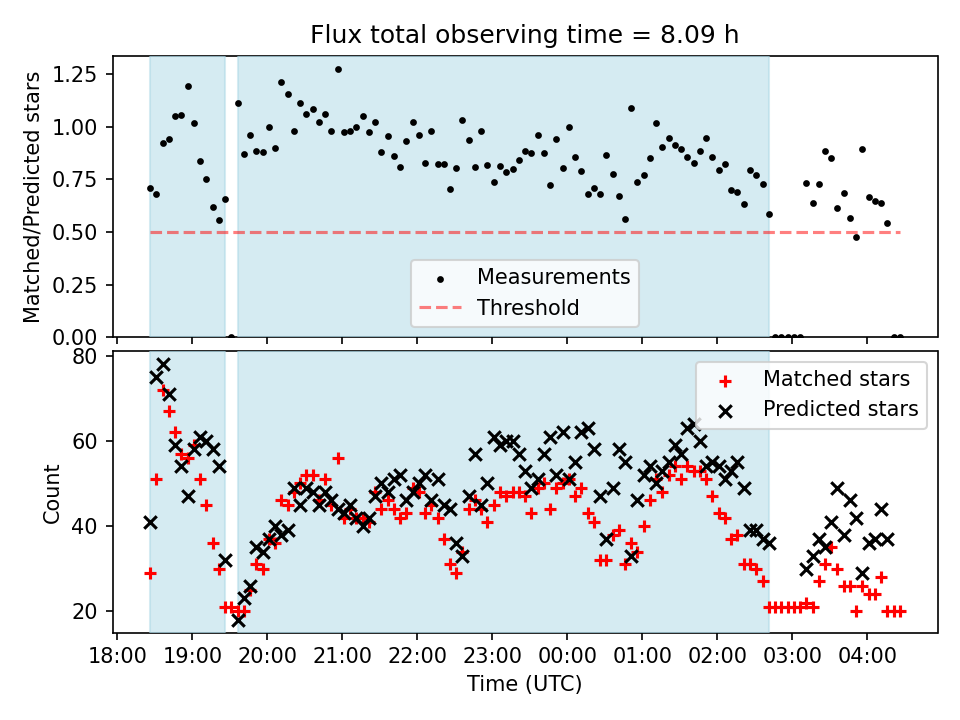 Flux total observing time = 8.09 h

Matched/Predicted stars

1.25
1.00
0.75
0.50
0.25
0.00

Measurements
Threshold

Count

80
60
40
20

Matched stars
Predicted stars

18:00 19:00 20:00 21:00 22:00 23:00 00:00 01:00 02:00 03:00 04:00

Time (UTC)